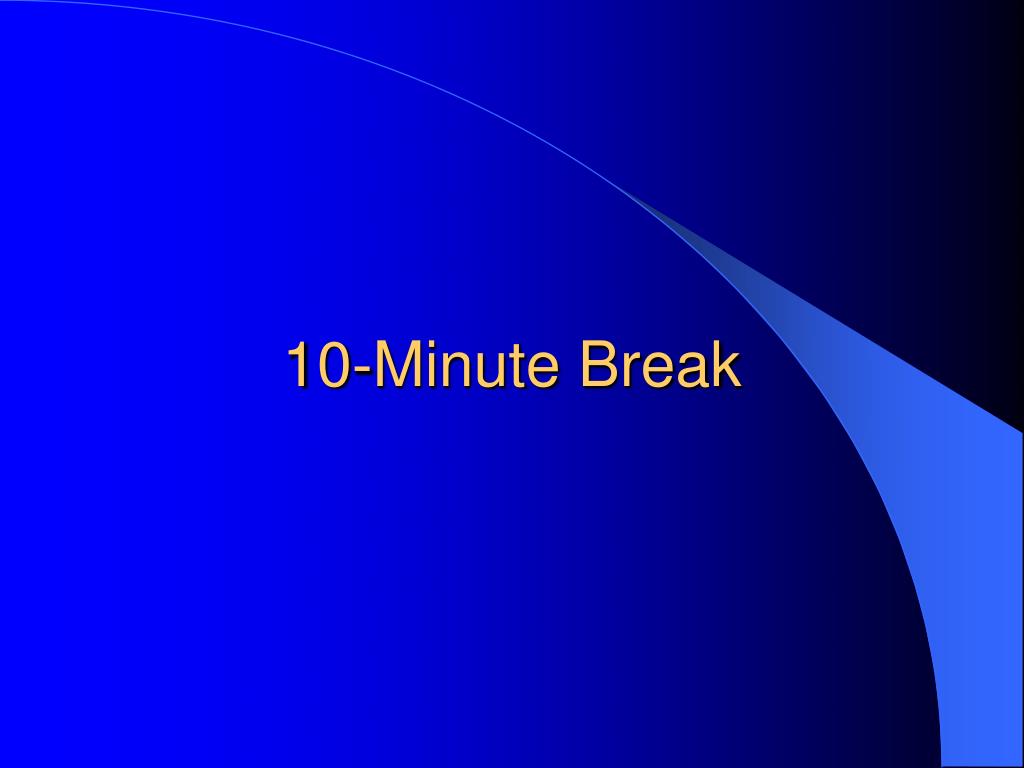 10-Minute Break